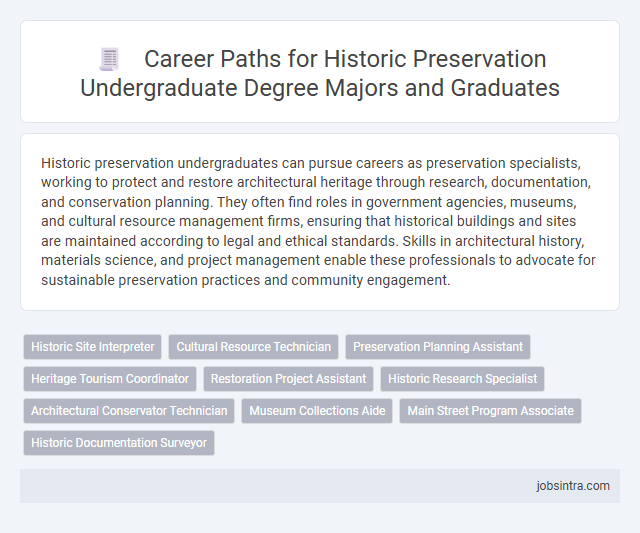 Career Paths for Historic Preservation Undergraduate Degree Majors and Graduates

Historic preservation undergraduates can pursue careers as preservation specialists, working to protect and restore architectural heritage through research, documentation, and conservation planning. They often find roles in government agencies, museums, and cultural resource management firms, ensuring that historical buildings and sites are maintained according to legal and ethical standards. Skills in architectural history, materials science, and project management enable these professionals to advocate for sustainable preservation practices and community engagement.

Historic Site Interpreter
Cultural Resource Technician
Preservation Planning Assistant
Heritage Tourism Coordinator
Restoration Project Assistant
Historic Research Specialist
Architectural Conservator Technician
Museum Collections Aide
Main Street Program Associate
Historic Documentation Surveyor

jobsintra.com